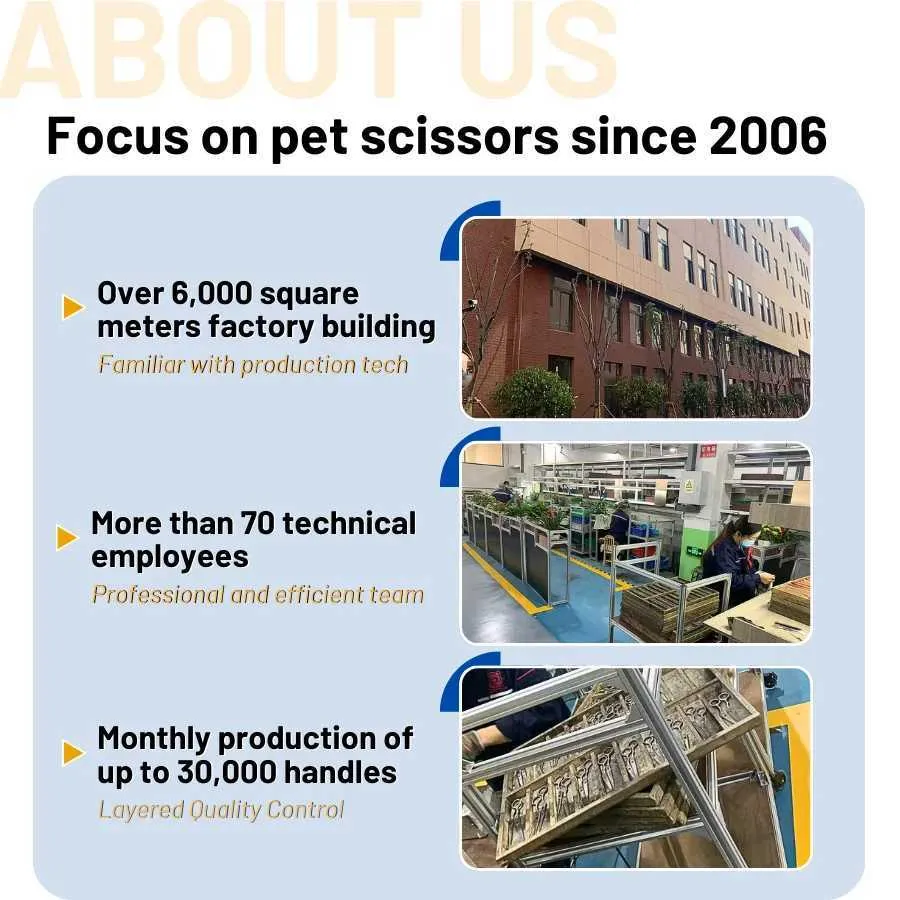 ABOUT US

Focus on pet scissors since 2006

Over 6,000 square meters factory building
Familiar with production tech

More than 70 technical employees
Professional and efficient team

Monthly production of up to 30,000 handles
Layered Quality Control